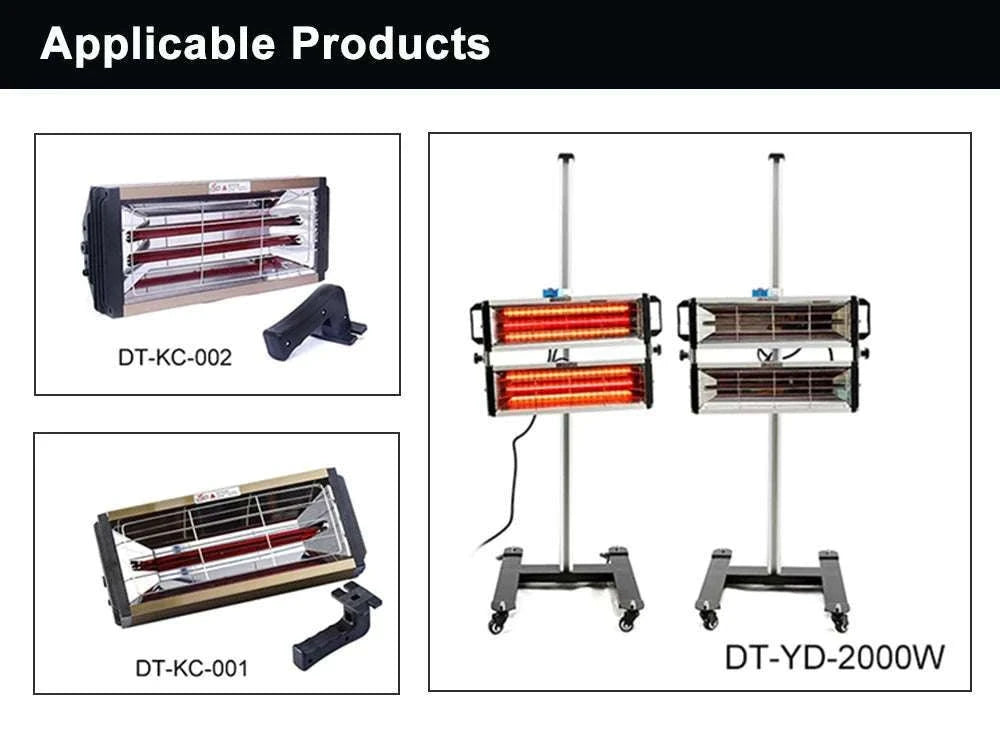 Applicable Products

DT-KC-002

DT-KC-001

DT-YD-2000W